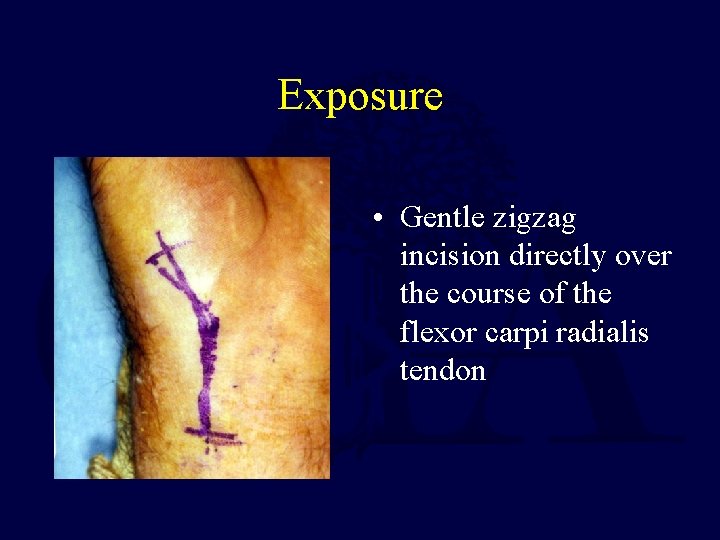 Exposure

• Gentle zigzag incision directly over the course of the flexor carpi radialis tendon